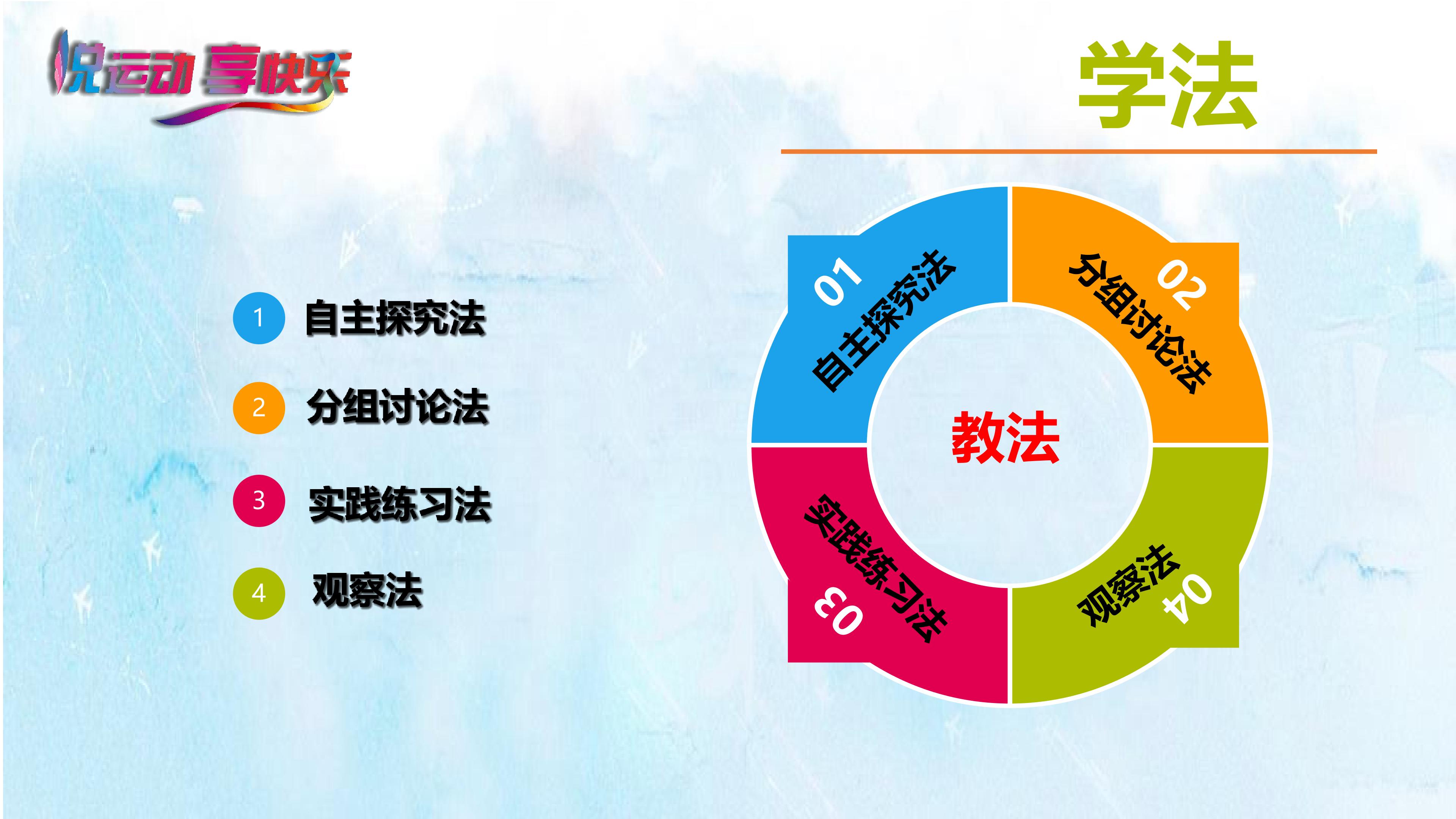 悦运动 享快乐

学法

1 自主探究法

2 分组讨论法

3 实践练习法

4 观察法

01 自主探究法

02 分组讨论法

教法

03 实践练习法

04 观察法